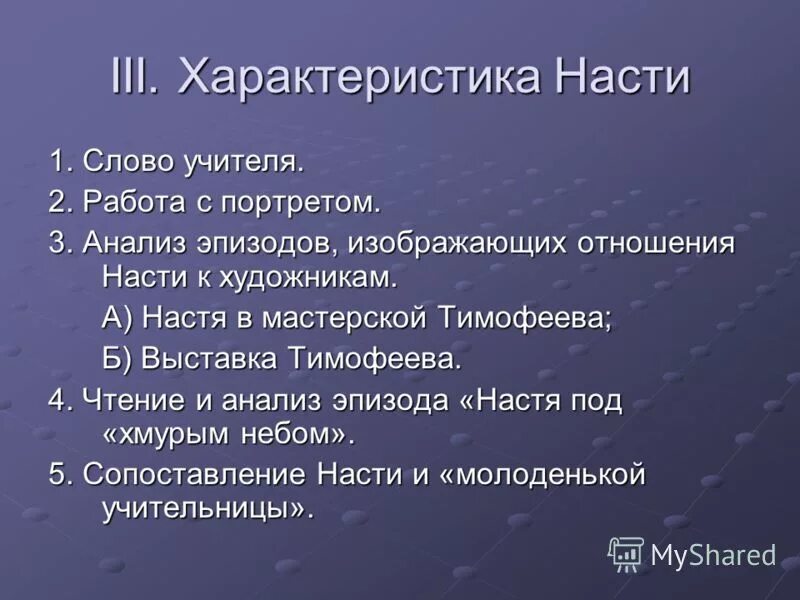 III. Характеристика Насти

1. Слово учителя.

2. Работа с портретом.

3. Анализ эпизодов, изображающих отношения Насти к художникам.

А) Настя в мастерской Тимофеева;

Б) Выставка Тимофеева.

4. Чтение и анализ эпизода «Настя под «хмурым небом».

5. Сопоставление Насти и «молоденькой учительницы».

MyShared